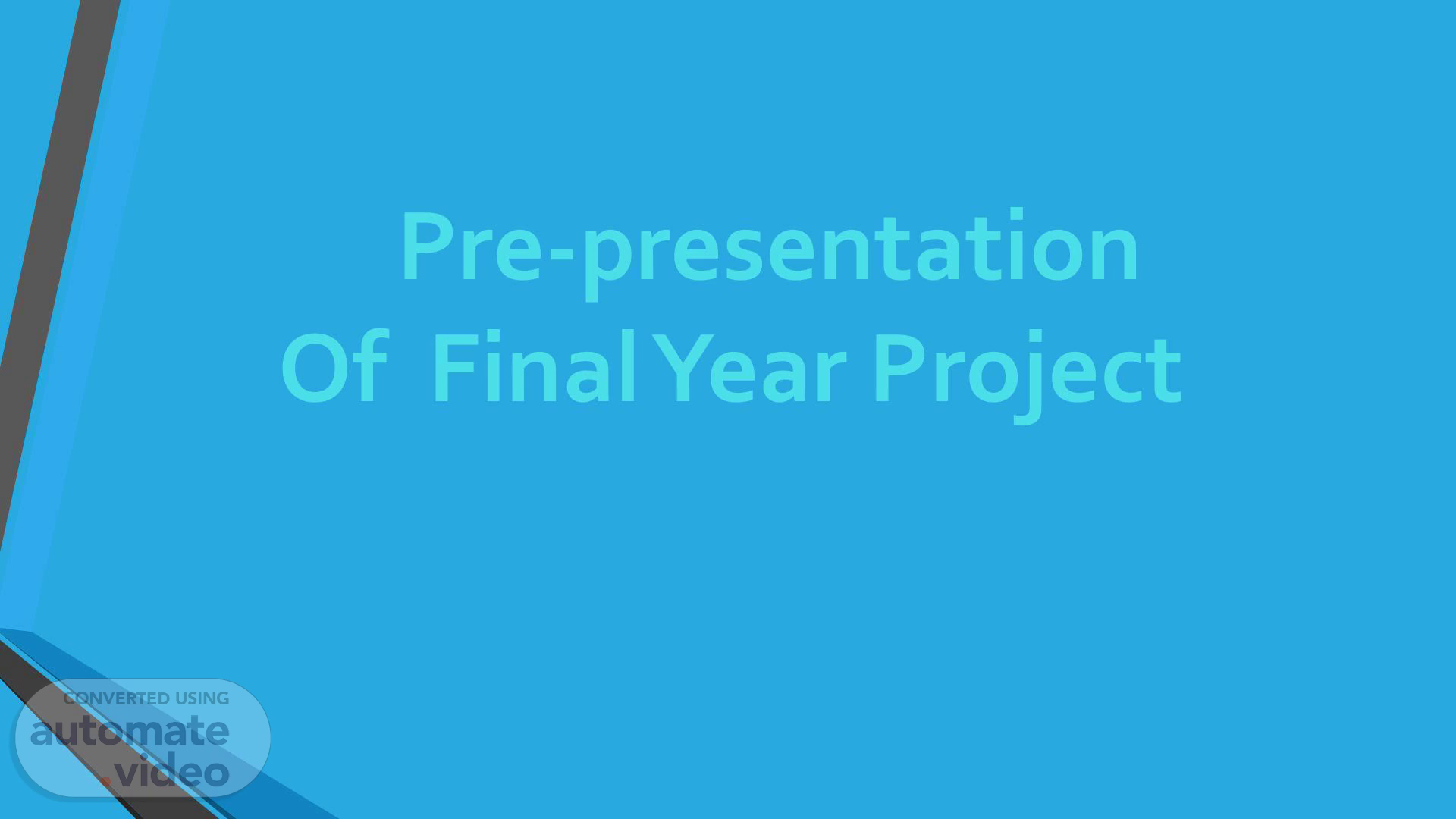 Pre-presentation
Of Final Year Project

CONVERTED USING
automate
.video